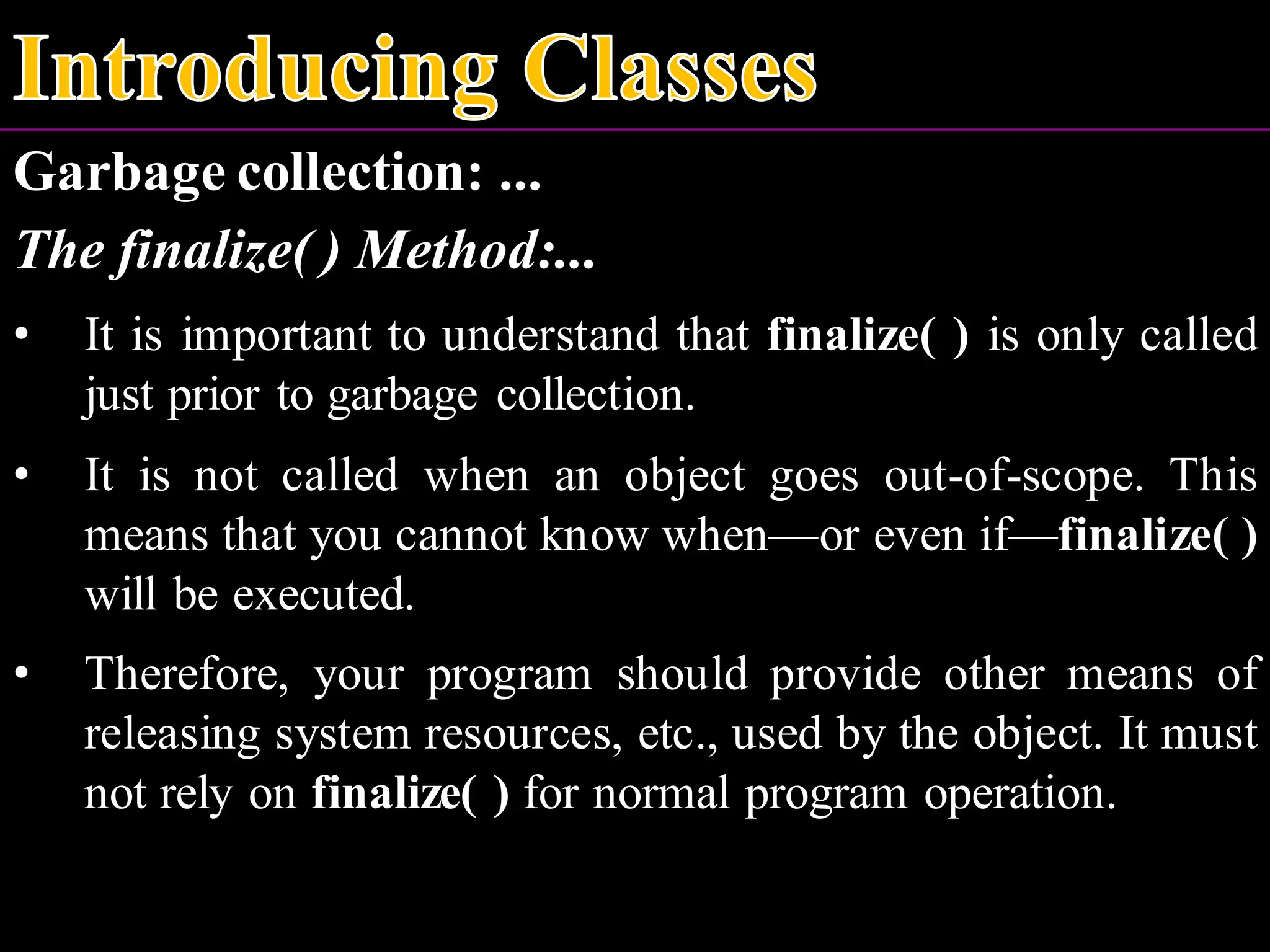 Introducing Classes

Garbage collection: ...

The finalize( ) Method:...

• It is important to understand that finalize( ) is only called just prior to garbage collection.

• It is not called when an object goes out-of-scope. This means that you cannot know when—or even if—finalize( ) will be executed.

• Therefore, your program should provide other means of releasing system resources, etc., used by the object. It must not rely on finalize( ) for normal program operation.